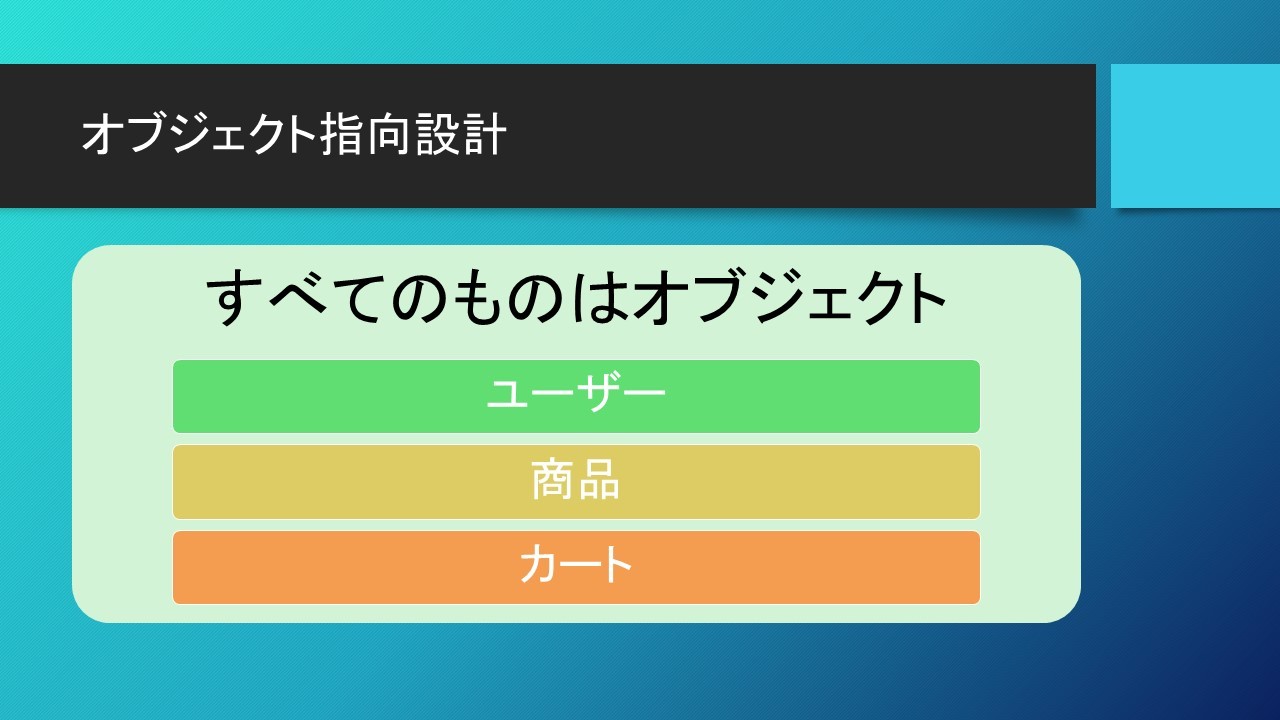 オブジェクト指向設計

すべてのものはオブジェクト

ユーザー

商品

カート